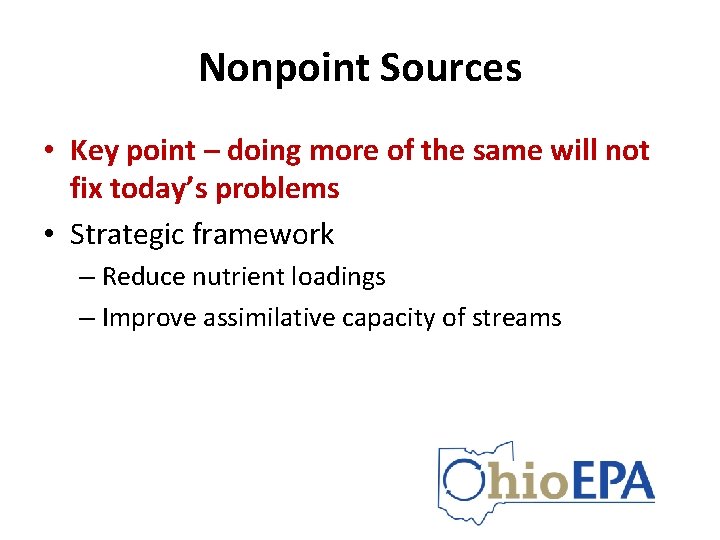 Nonpoint Sources

• Key point – doing more of the same will not fix today's problems

• Strategic framework

– Reduce nutrient loadings

– Improve assimilative capacity of streams

OhioEPA